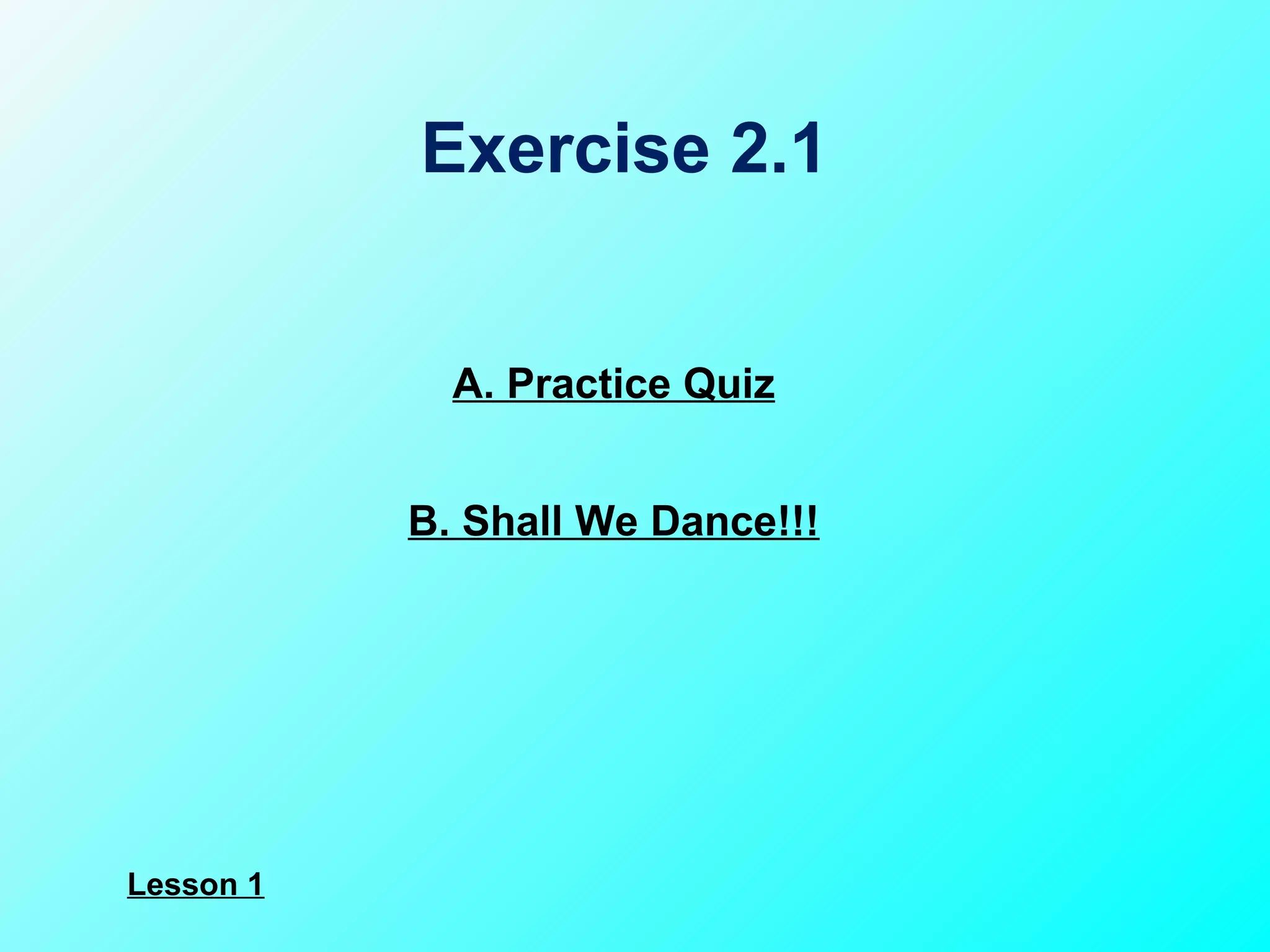 Exercise 2.1

A. Practice Quiz

B. Shall We Dance!!!

Lesson 1